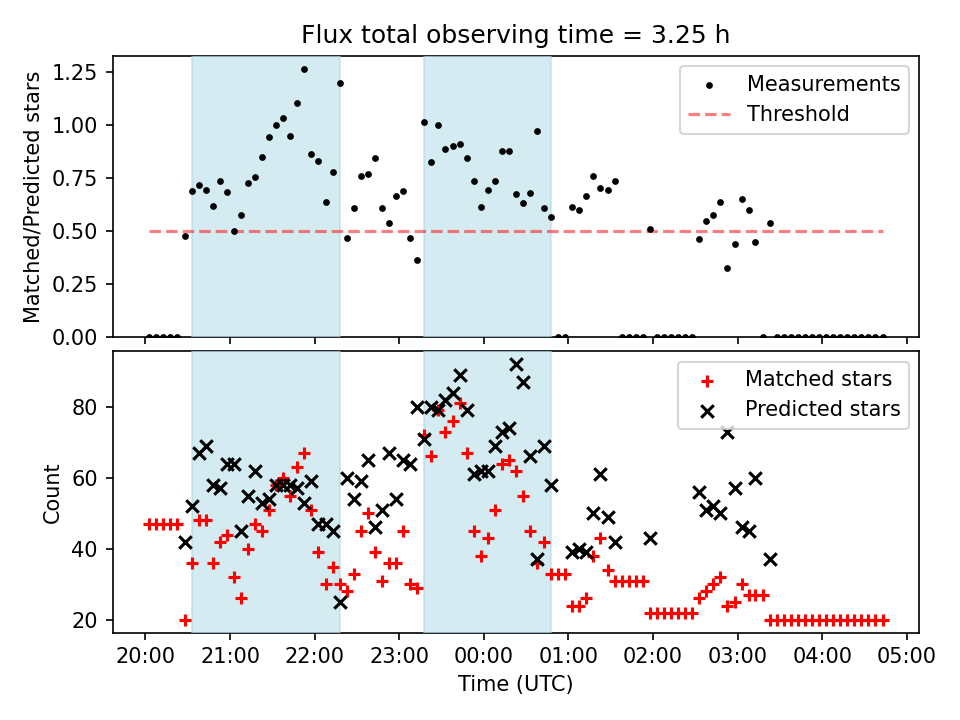 Flux total observing time = 3.25 h

Matched/Predicted stars

1.25
1.00
0.75
0.50
0.25
0.00

Measurements
Threshold

Count

80
60
40
20

Matched stars
Predicted stars

20:00 21:00 22:00 23:00 00:00 01:00 02:00 03:00 04:00 05:00

Time (UTC)